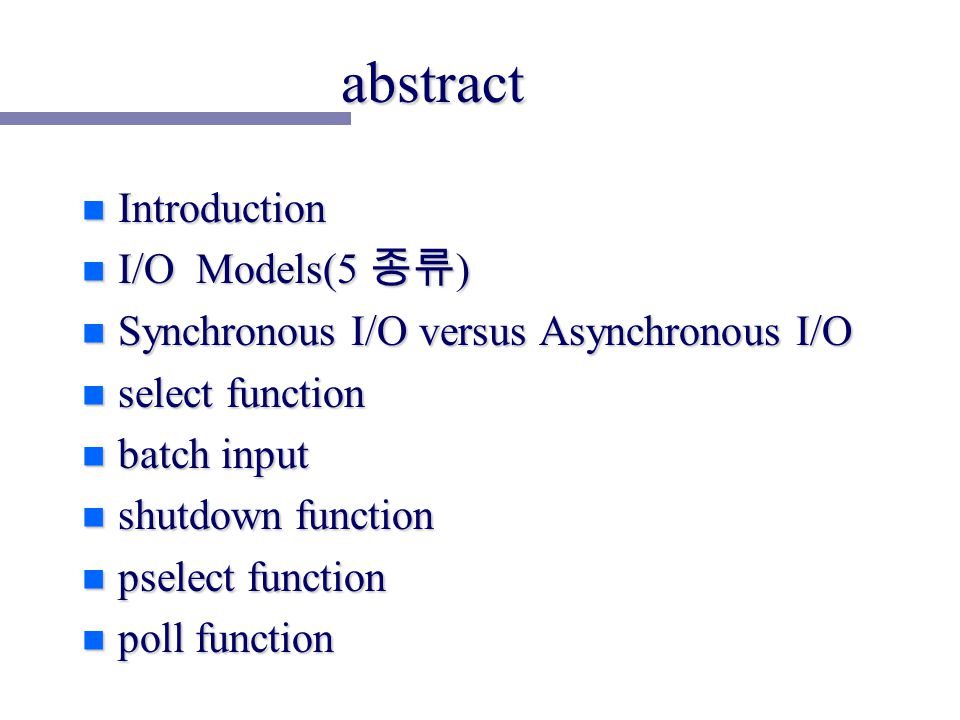 abstract

- Introduction
- I/O Models(5 종류)
- Synchronous I/O versus Asynchronous I/O
- select function
- batch input
- shutdown function
- pselect function
- poll function